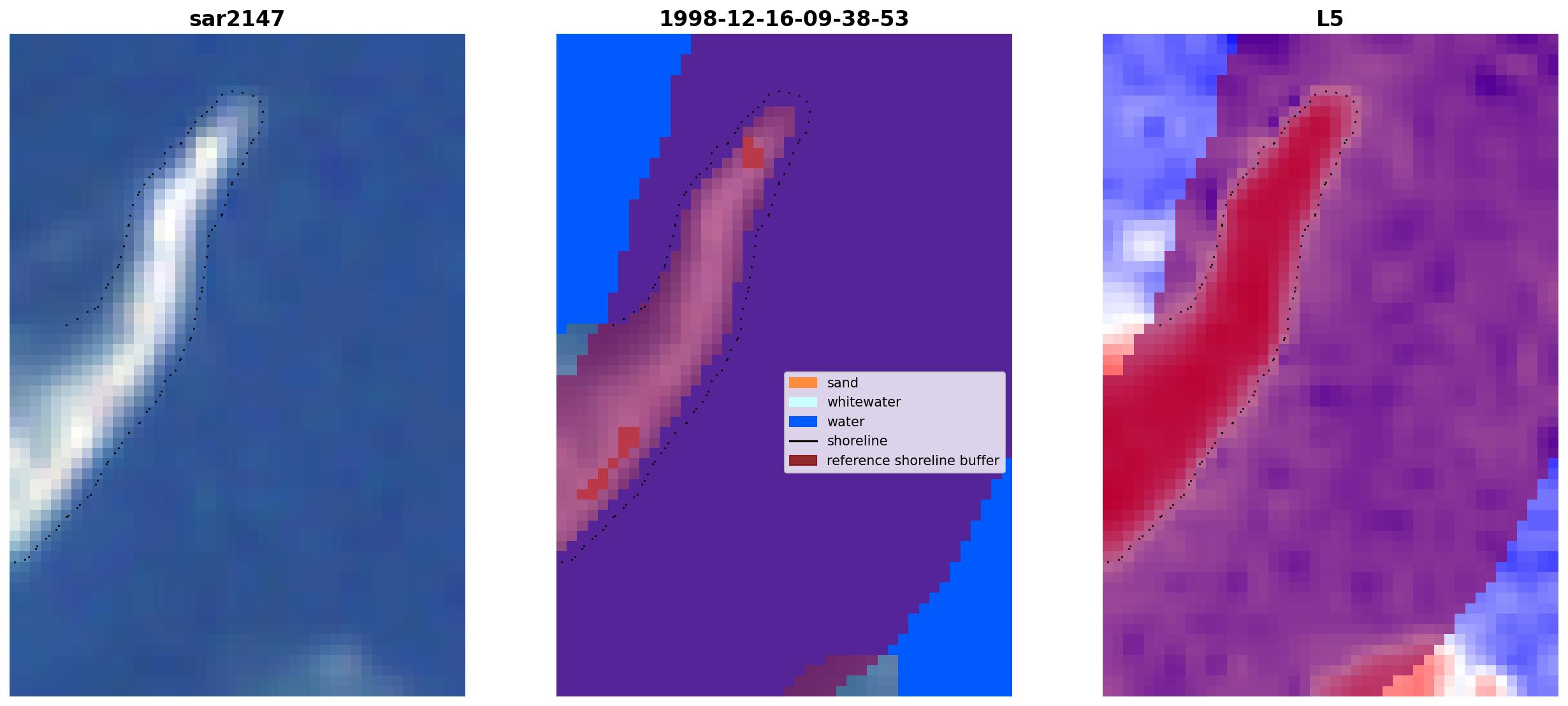 sar2147

1998-12-16-09-38-53

sand
whitewater
water
shoreline
reference shoreline buffer

L5